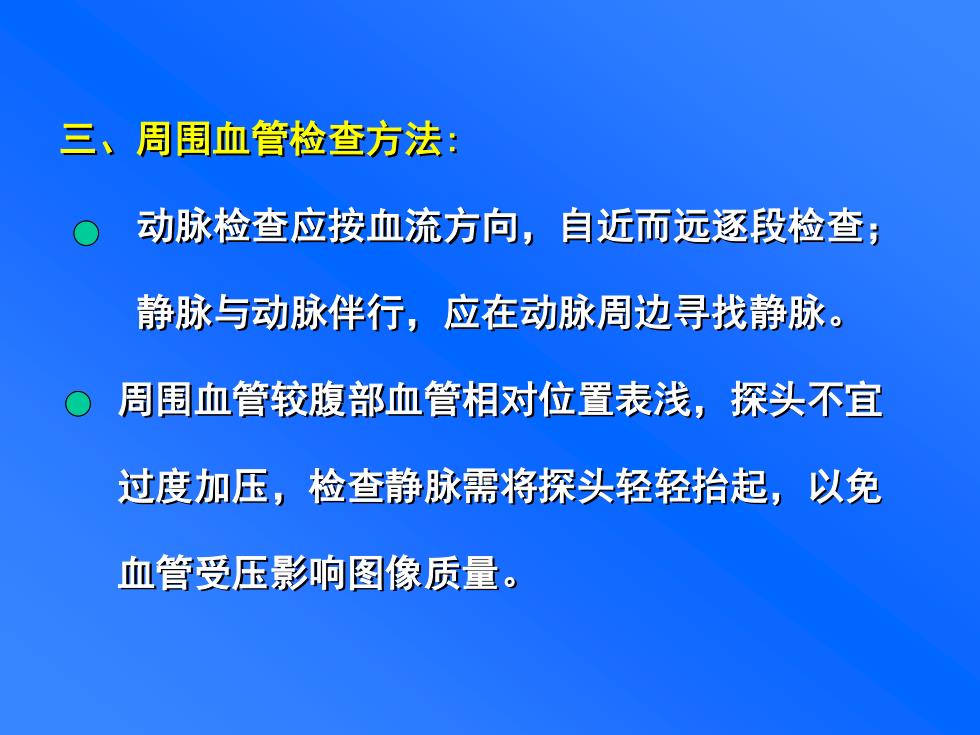 三、周围血管检查方法：

动脉检查应按血流方向，自近而远逐段检查；静脉与动脉伴行，应在动脉周边寻找静脉。

周围血管较腹部血管相对位置表浅，探头不宜过度加压，检查静脉需将探头轻轻抬起，以免血管受压影响图像质量。